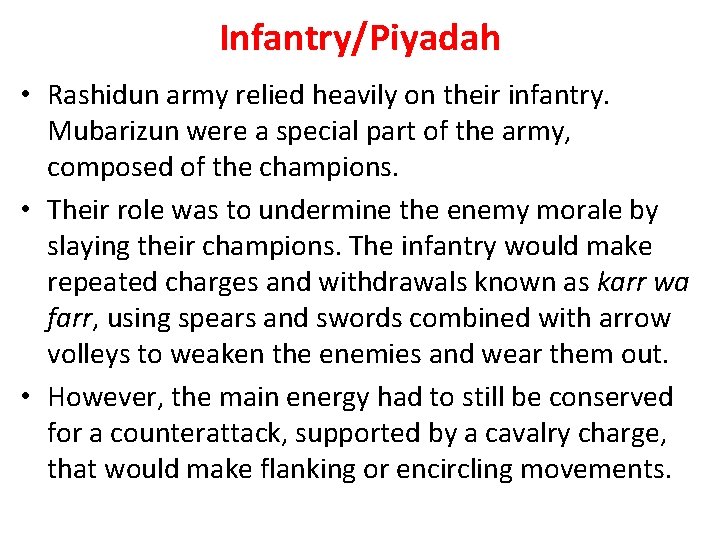 Infantry/Piyadah

• Rashidun army relied heavily on their infantry. Mubarizun were a special part of the army, composed of the champions.

• Their role was to undermine the enemy morale by slaying their champions. The infantry would make repeated charges and withdrawals known as karr wa farr, using spears and swords combined with arrow volleys to weaken the enemies and wear them out.

• However, the main energy had to still be conserved for a counterattack, supported by a cavalry charge, that would make flanking or encircling movements.